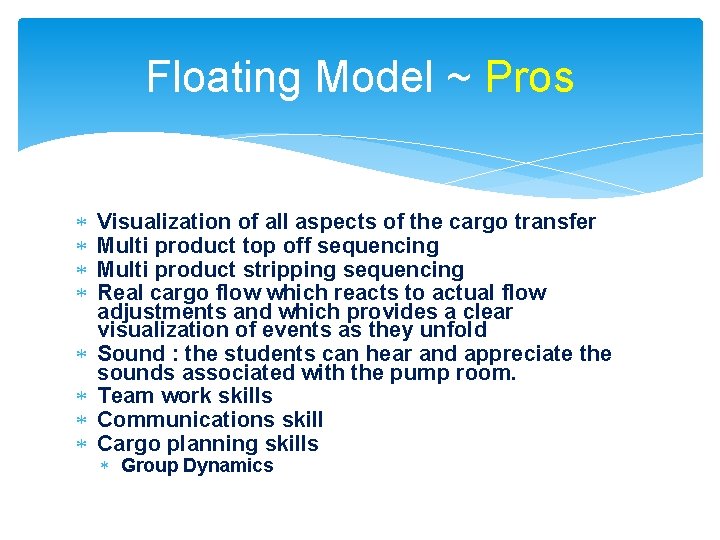 Floating Model ~ Pros

* Visualization of all aspects of the cargo transfer
* Multi product top off sequencing
* Multi product stripping sequencing
* Real cargo flow which reacts to actual flow adjustments and which provides a clear visualization of events as they unfold
* Sound : the students can hear and appreciate the sounds associated with the pump room.
* Team work skills
* Communications skill
* Cargo planning skills
  * Group Dynamics